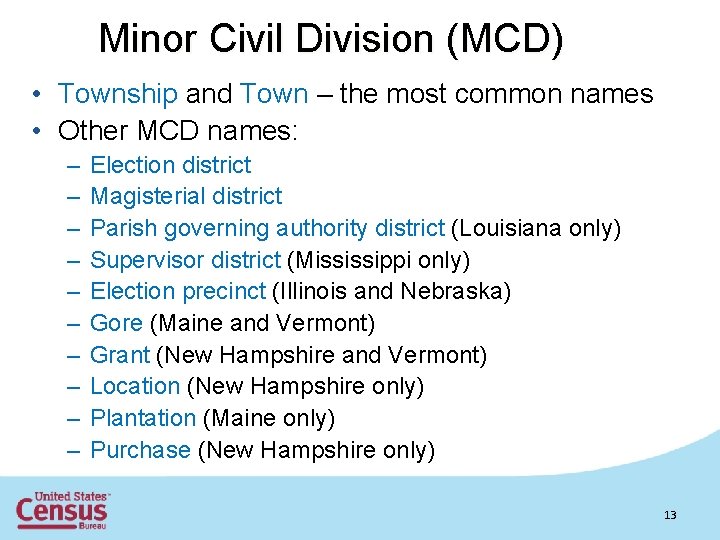 Minor Civil Division (MCD)

• Township and Town – the most common names
• Other MCD names:
– Election district
– Magisterial district
– Parish governing authority district (Louisiana only)
– Supervisor district (Mississippi only)
– Election precinct (Illinois and Nebraska)
– Gore (Maine and Vermont)
– Grant (New Hampshire and Vermont)
– Location (New Hampshire only)
– Plantation (Maine only)
– Purchase (New Hampshire only)

United States Census Bureau

13